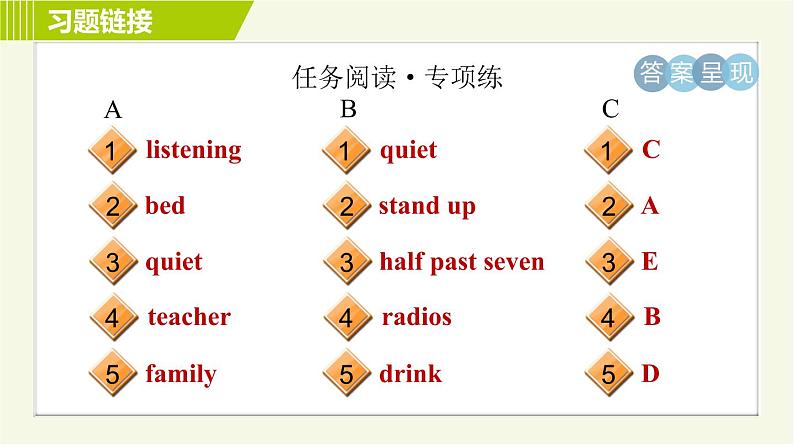 习题链接

任务阅读 • 专项练

答案呈现

A

1 listening

2 bed

3 quiet

4 teacher

5 family

B

1 quiet

2 stand up

3 half past seven

4 radios

5 drink

C

1 C

2 A

3 E

4 B

5 D